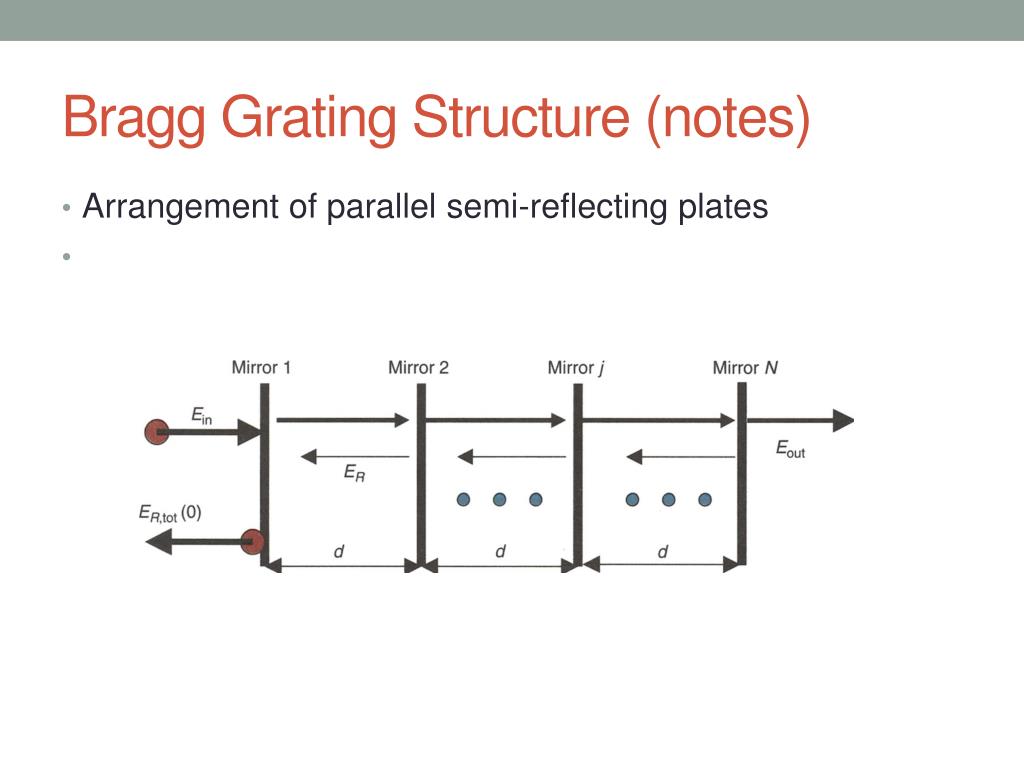 Bragg Grating Structure (notes)

• Arrangement of parallel semi-reflecting plates
•

Mirror 1
Mirror 2
Mirror $j$
Mirror $N$
$E_{in}$
$E_R$
$E_{out}$
$E_{R,tot}$ (0)
$d$
$d$
$d$